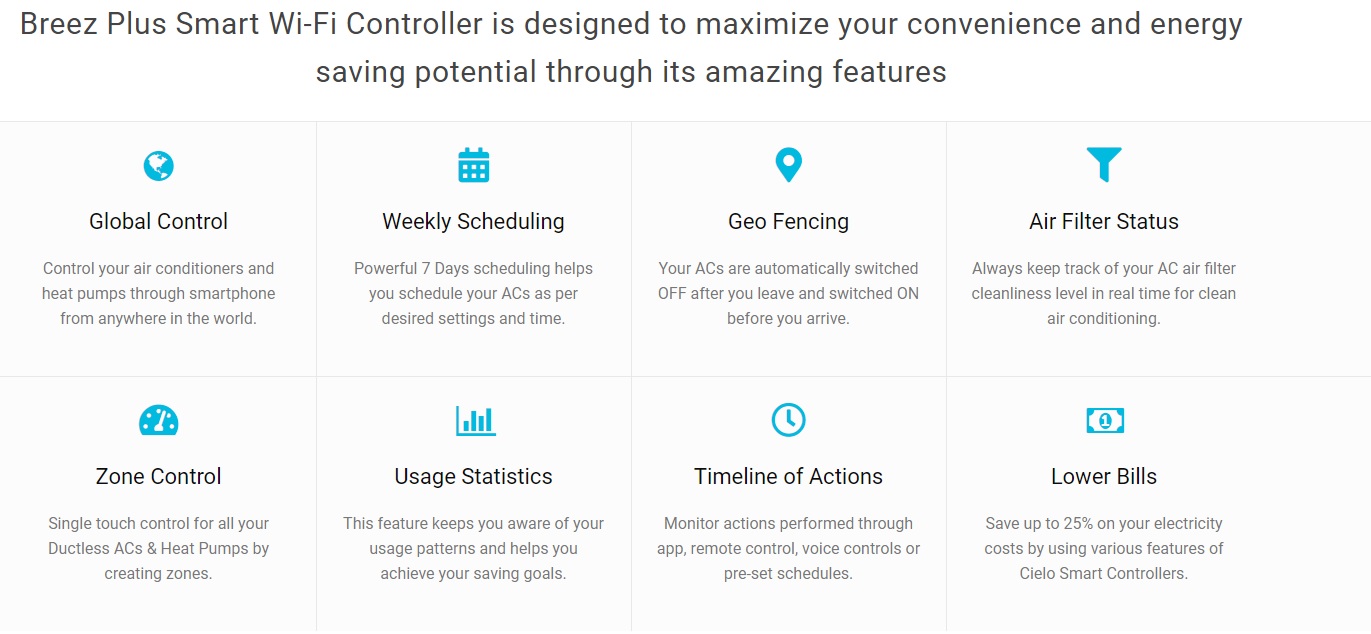 Breez Plus Smart Wi-Fi Controller is designed to maximize your convenience and energy saving potential through its amazing features

Global Control

Control your air conditioners and heat pumps through smartphone from anywhere in the world.

Weekly Scheduling

Powerful 7 Days scheduling helps you schedule your ACs as per desired settings and time.

Geo Fencing

Your ACs are automatically switched OFF after you leave and switched ON before you arrive.

Air Filter Status

Always keep track of your AC air filter cleanliness level in real time for clean air conditioning.

Zone Control

Single touch control for all your Ductless ACs & Heat Pumps by creating zones.

Usage Statistics

This feature keeps you aware of your usage patterns and helps you achieve your saving goals.

Timeline of Actions

Monitor actions performed through app, remote control, voice controls or pre-set schedules.

Lower Bills

Save up to 25% on your electricity costs by using various features of Cielo Smart Controllers.